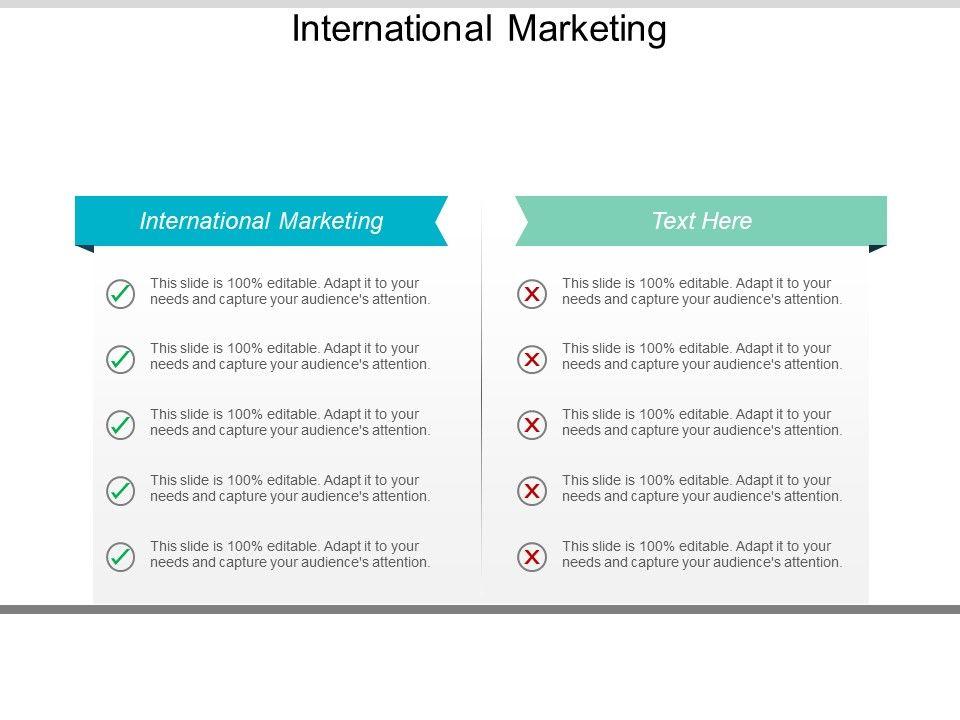 International Marketing

International Marketing

This slide is 100% editable. Adapt it to your needs and capture your audience's attention.

This slide is 100% editable. Adapt it to your needs and capture your audience's attention.

This slide is 100% editable. Adapt it to your needs and capture your audience's attention.

This slide is 100% editable. Adapt it to your needs and capture your audience's attention.

This slide is 100% editable. Adapt it to your needs and capture your audience's attention.

Text Here

This slide is 100% editable. Adapt it to your needs and capture your audience's attention.

This slide is 100% editable. Adapt it to your needs and capture your audience's attention.

This slide is 100% editable. Adapt it to your needs and capture your audience's attention.

This slide is 100% editable. Adapt it to your needs and capture your audience's attention.

This slide is 100% editable. Adapt it to your needs and capture your audience's attention.